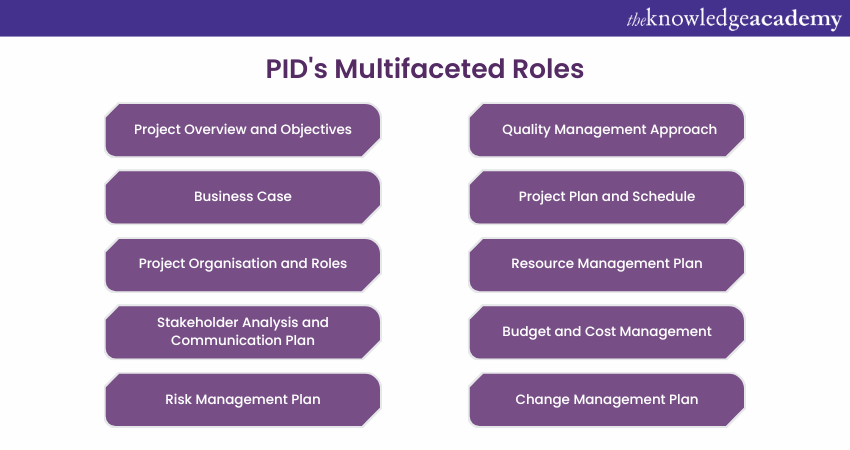 theknowledgeacademy

PID's Multifaceted Roles

Project Overview and Objectives

Business Case

Project Organisation and Roles

Stakeholder Analysis and Communication Plan

Risk Management Plan

Quality Management Approach

Project Plan and Schedule

Resource Management Plan

Budget and Cost Management

Change Management Plan